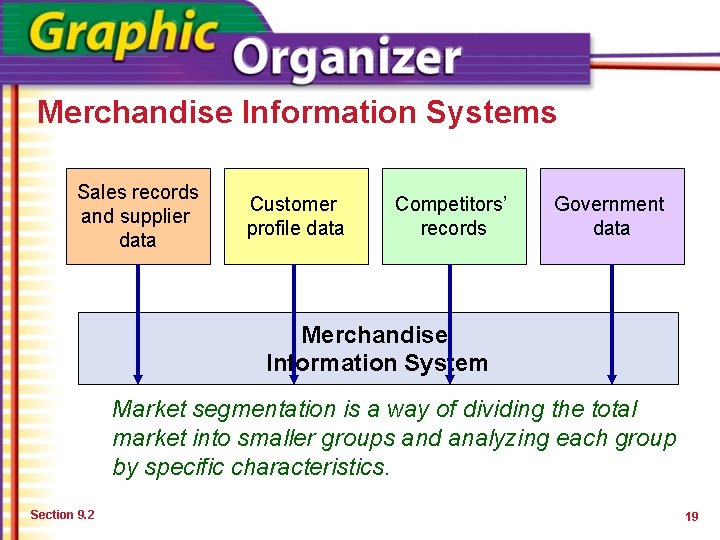 Graphic Organizer

Merchandise Information Systems

Sales records and supplier data

Customer profile data

Competitors' records

Government data

Merchandise Information System

Market segmentation is a way of dividing the total market into smaller groups and analyzing each group by specific characteristics.

Section 9.2

19